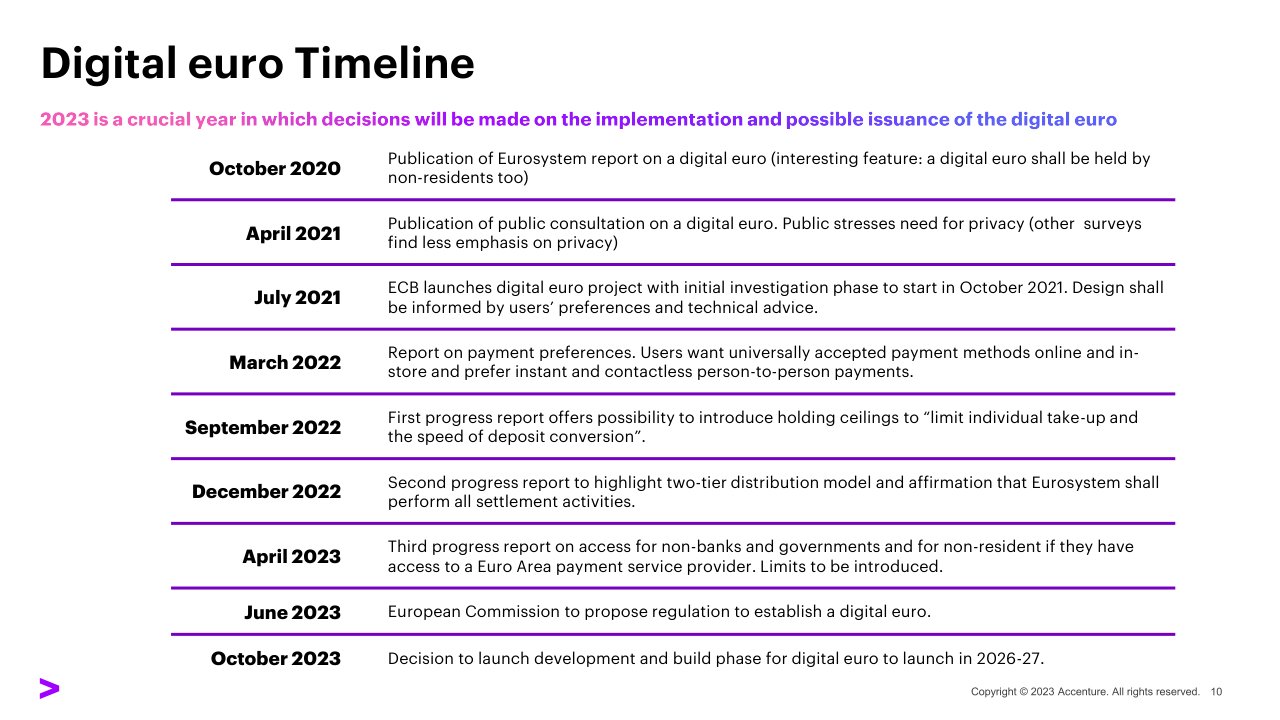 Digital euro Timeline

2023 is a crucial year in which decisions will be made on the implementation and possible issuance of the digital euro

| | |
|---|---|
| October 2020 | Publication of Eurosystem report on a digital euro (interesting feature: a digital euro shall be held by non-residents too) |
| April 2021 | Publication of public consultation on a digital euro. Public stresses need for privacy (other surveys find less emphasis on privacy) |
| July 2021 | ECB launches digital euro project with initial investigation phase to start in October 2021. Design shall be informed by users' preferences and technical advice. |
| March 2022 | Report on payment preferences. Users want universally accepted payment methods online and in-store and prefer instant and contactless person-to-person payments. |
| September 2022 | First progress report offers possibility to introduce holding ceilings to "limit individual take-up and the speed of deposit conversion". |
| December 2022 | Second progress report to highlight two-tier distribution model and affirmation that Eurosystem shall perform all settlement activities. |
| April 2023 | Third progress report on access for non-banks and governments and for non-resident if they have access to a Euro Area payment service provider. Limits to be introduced. |
| June 2023 | European Commission to propose regulation to establish a digital euro. |
| October 2023 | Decision to launch development and build phase for digital euro to launch in 2026-27. |

Copyright © 2023 Accenture. All rights reserved. 10